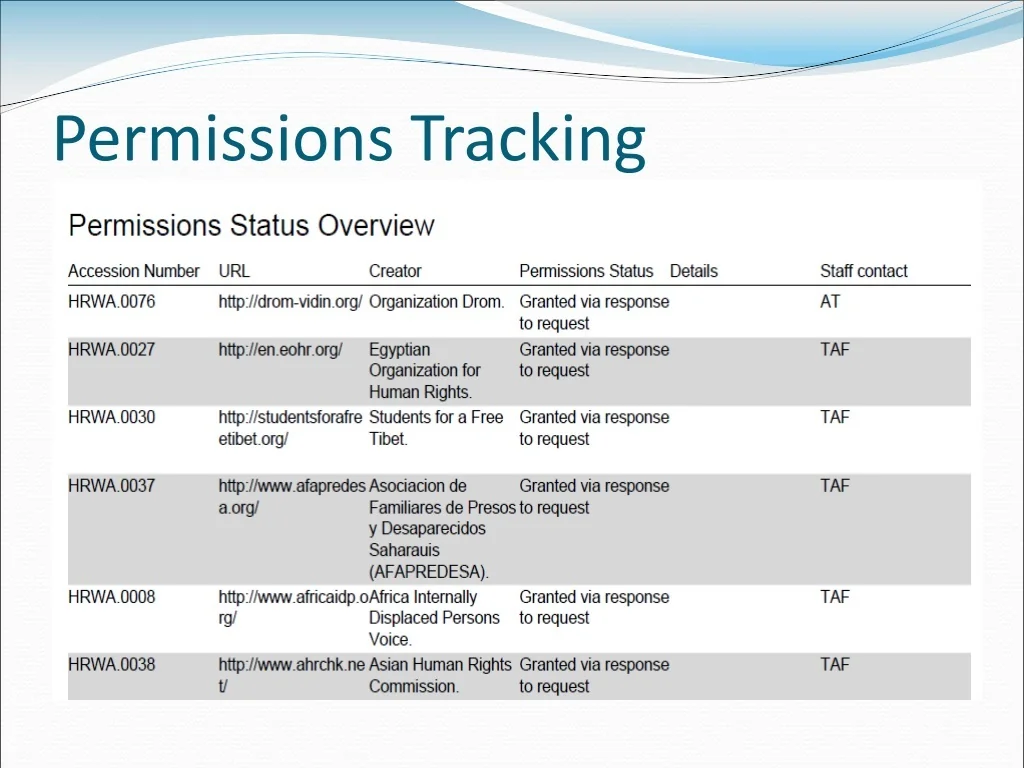 Permissions Tracking

Permissions Status Overview

| Accession Number | URL | Creator | Permissions Status | Details | Staff contact |
|---|---|---|---|---|---|
| HRWA.0076 | http://drom-vidin.org/ | Organization Drom. | Granted via response to request | | AT |
| HRWA.0027 | http://en.eohr.org/ | Egyptian Organization for Human Rights. | Granted via response to request | | TAF |
| HRWA.0030 | http://studentsforafreetibet.org/ | Students for a Free Tibet. | Granted via response to request | | TAF |
| HRWA.0037 | http://www.afapredesa.org/ | Asociacion de Familiares de Presos y Desaparecidos Saharauis (AFAPREDESA). | Granted via response to request | | TAF |
| HRWA.0008 | http://www.africaidp.org/ | Africa Internally Displaced Persons Voice. | Granted via response to request | | TAF |
| HRWA.0038 | http://www.ahrchk.net/ | Asian Human Rights Commission. | Granted via response to request | | TAF |